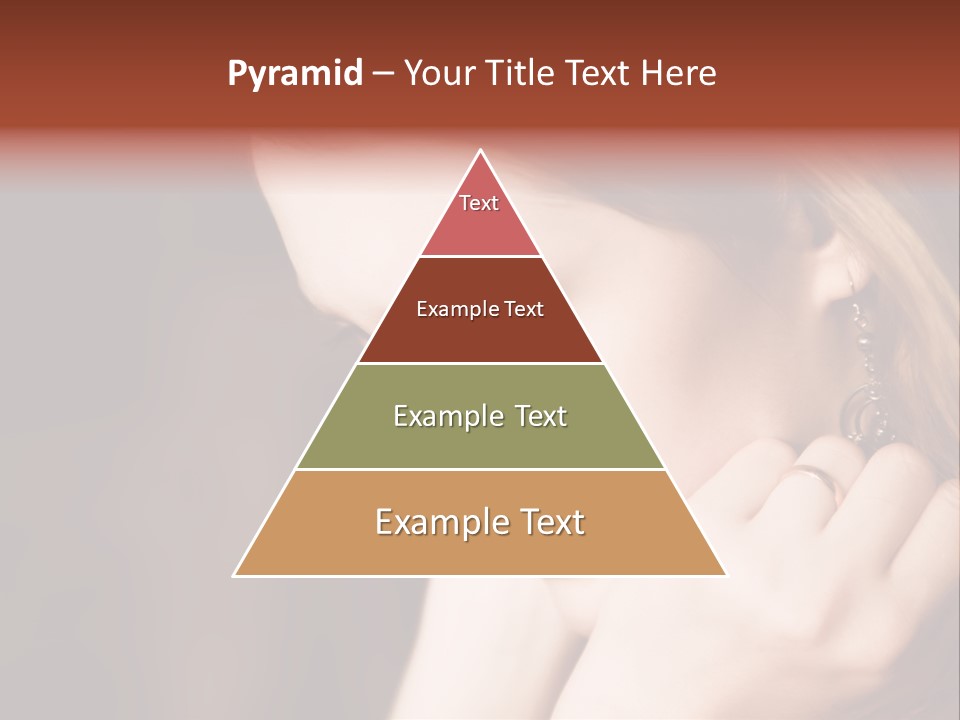 Pyramid – Your Title Text Here

Text

Example Text

Example Text

Example Text